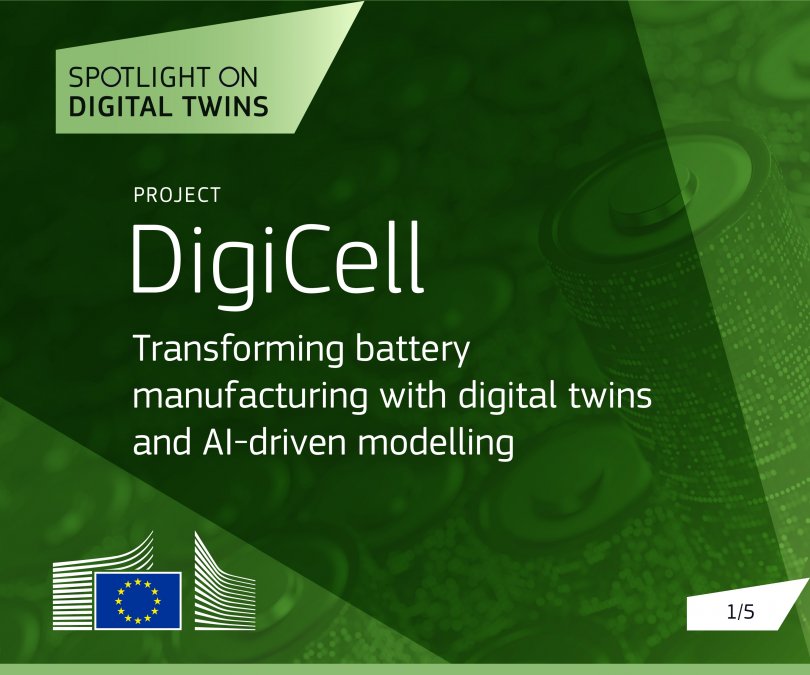 SPOTLIGHT ON
DIGITAL TWINS

PROJECT
DigiCell

Transforming battery manufacturing with digital twins and AI-driven modelling

1/5